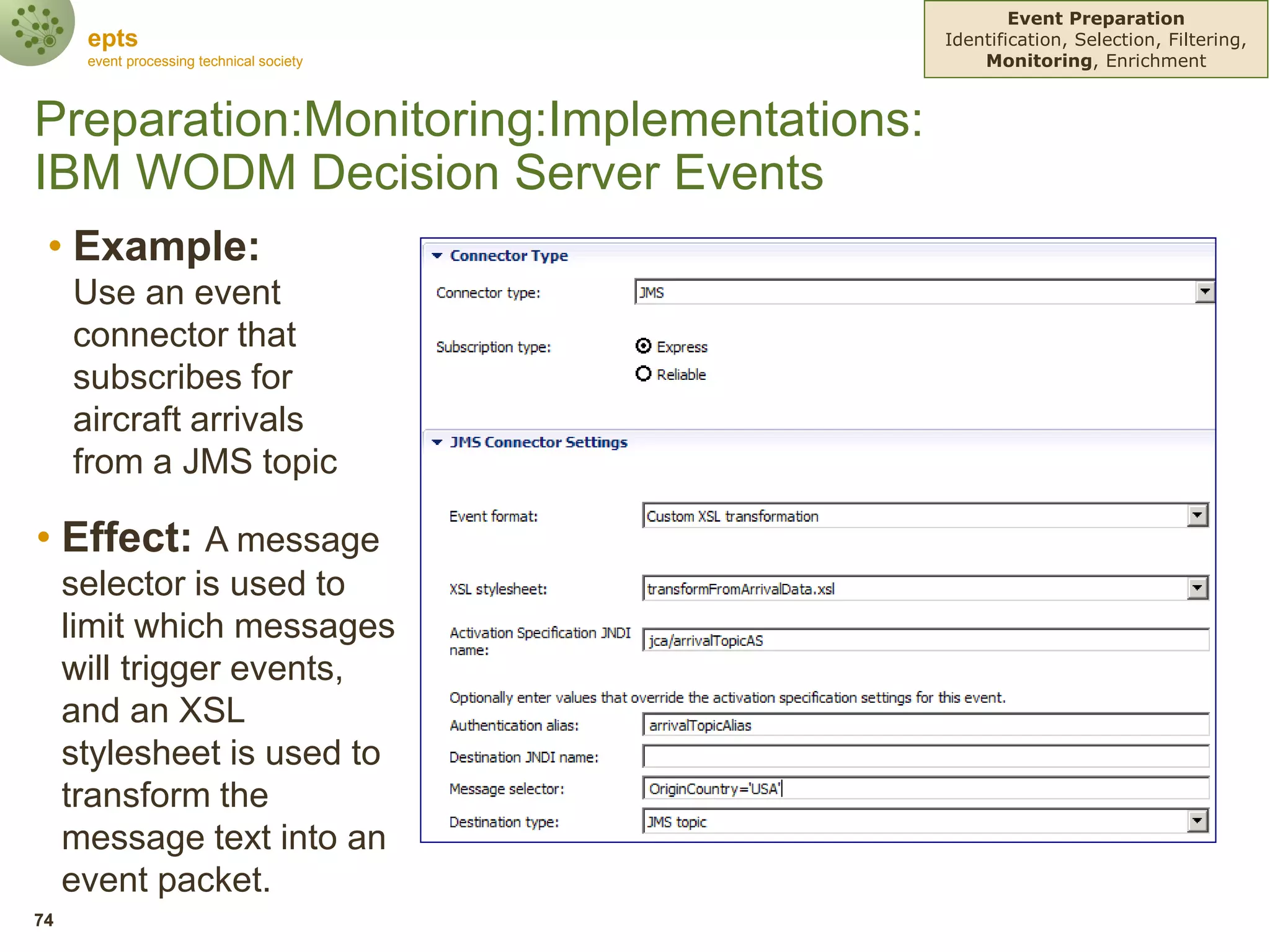 epts
event processing technical society

Event Preparation
Identification, Selection, Filtering, Monitoring, Enrichment

Preparation:Monitoring:Implementations:
IBM WODM Decision Server Events

• Example: Use an event connector that subscribes for aircraft arrivals from a JMS topic

• Effect: A message selector is used to limit which messages will trigger events, and an XSL stylesheet is used to transform the message text into an event packet.

Connector Type
Connector type: JMS
Subscription type: Express
Reliable

JMS Connector Settings
Event format: Custom XSL transformation
XSL stylesheet: transformFromArrivalData.xsl
Activation Specification JNDI name: jca/arrivalTopicAS
Optionally enter values that override the activation specification settings for this event.
Authentication alias: arrivalTopicAlias
Destination JNDI name:
Message selector: OriginCountry='USA'
Destination type: JMS topic

74